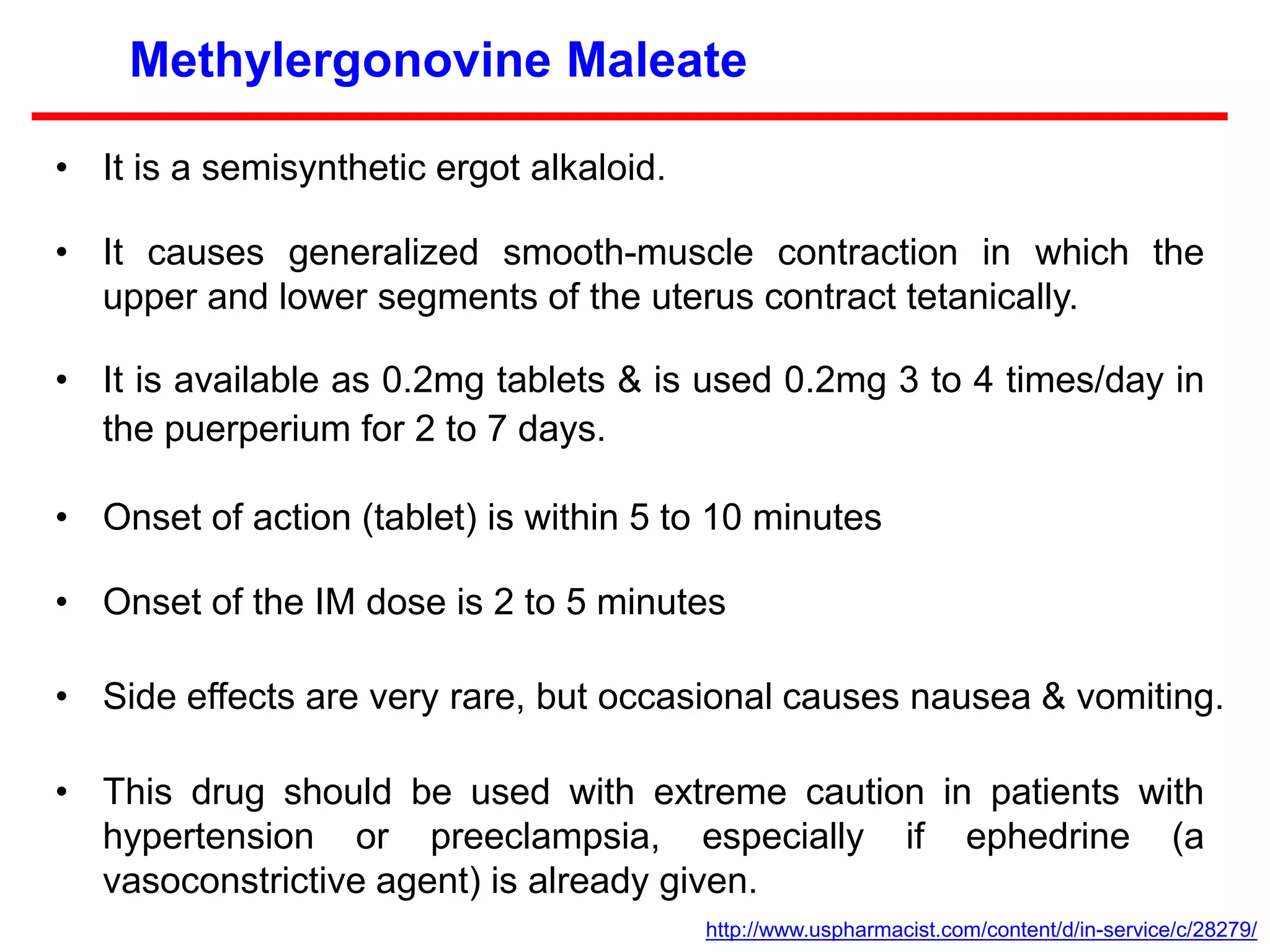 Methylergonovine Maleate

• It is a semisynthetic ergot alkaloid.

• It causes generalized smooth-muscle contraction in which the upper and lower segments of the uterus contract tetanically.

• It is available as 0.2mg tablets & is used 0.2mg 3 to 4 times/day in the puerperium for 2 to 7 days.

• Onset of action (tablet) is within 5 to 10 minutes

• Onset of the IM dose is 2 to 5 minutes

• Side effects are very rare, but occasional causes nausea & vomiting.

• This drug should be used with extreme caution in patients with hypertension or preeclampsia, especially if ephedrine (a vasoconstrictive agent) is already given.

http://www.uspharmacist.com/content/d/in-service/c/28279/